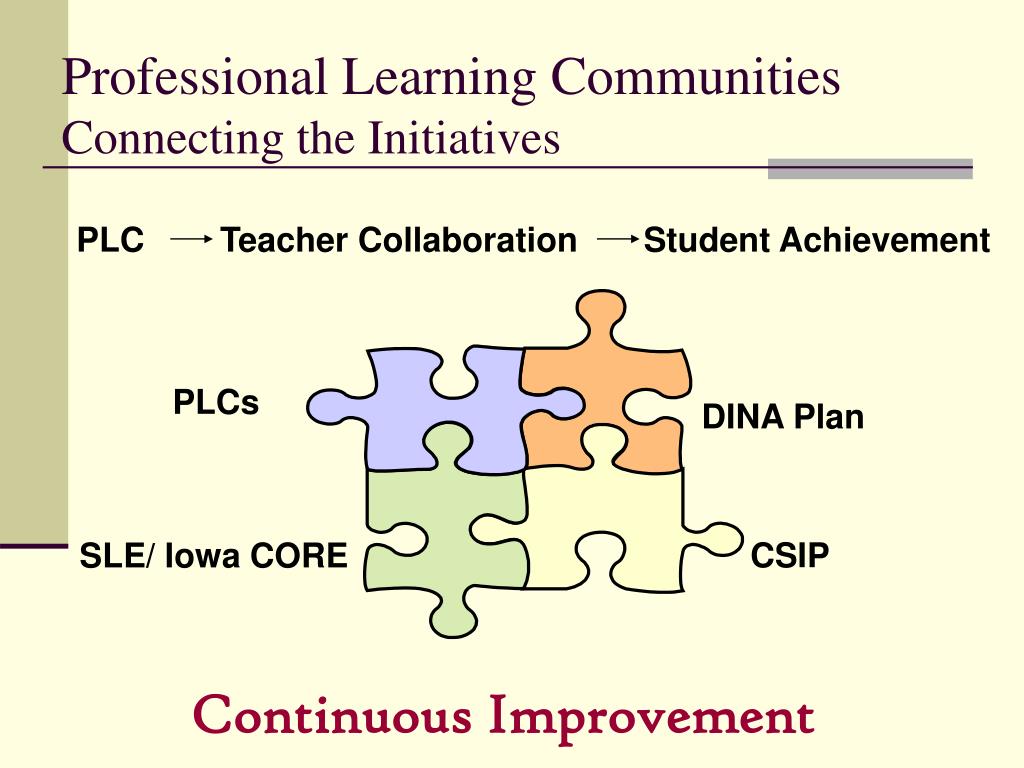 Professional Learning Communities
Connecting the Initiatives

PLC → Teacher Collaboration → Student Achievement

PLCs

DINA Plan

SLE/ Iowa CORE

CSIP

Continuous Improvement